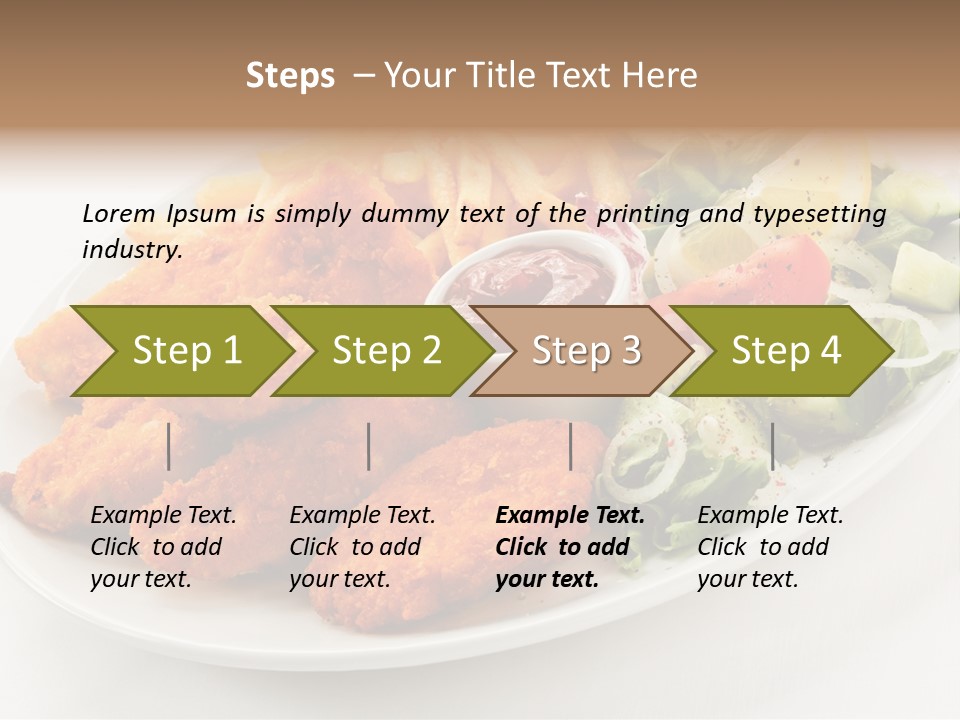 Steps – Your Title Text Here

Lorem Ipsum is simply dummy text of the printing and typesetting industry.

Step 1

Step 2

Step 3

Step 4

Example Text. Click to add your text.

Example Text. Click to add your text.

Example Text. Click to add your text.

Example Text. Click to add your text.